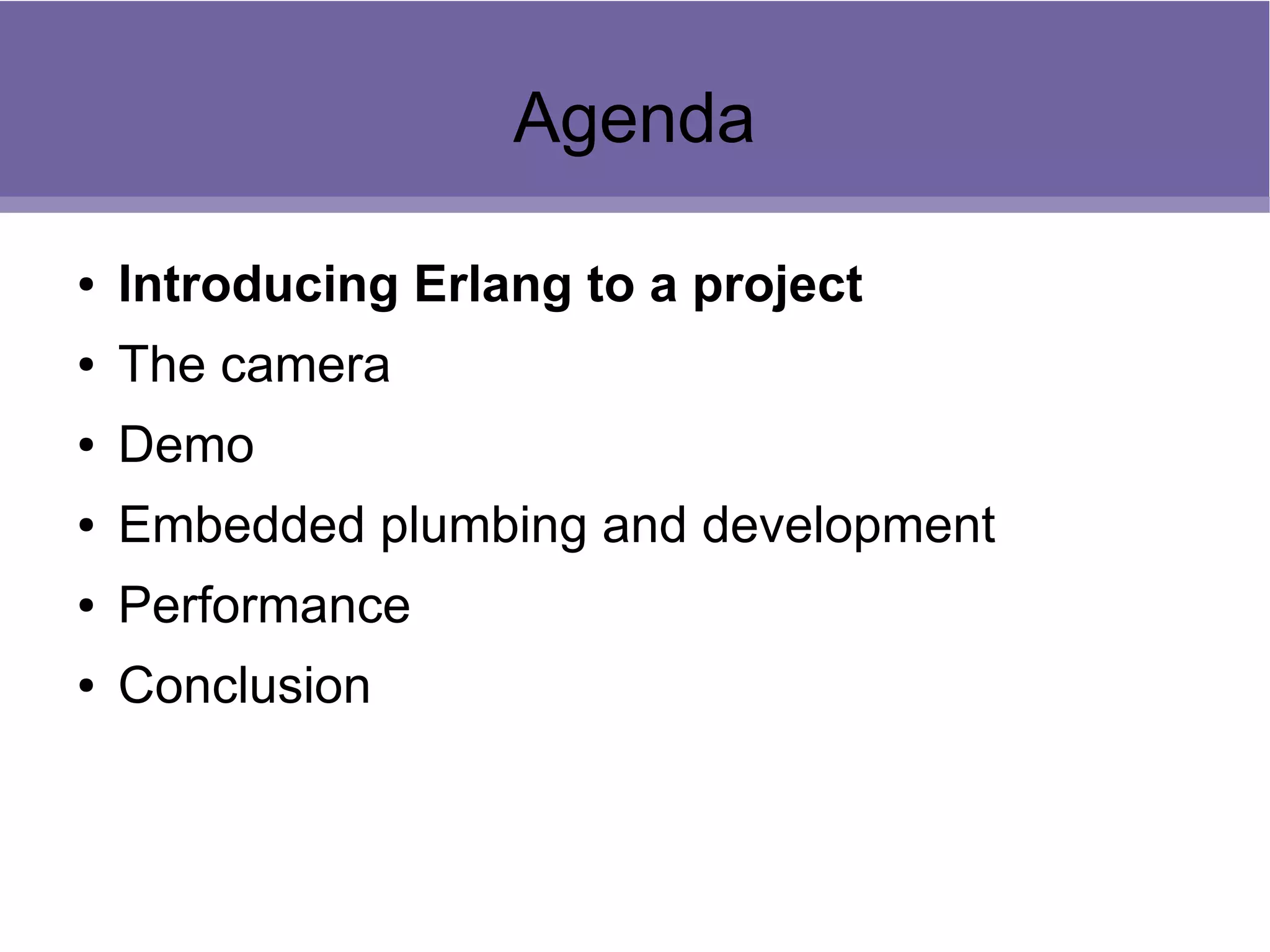 Agenda

• Introducing Erlang to a project
• The camera
• Demo
• Embedded plumbing and development
• Performance
• Conclusion